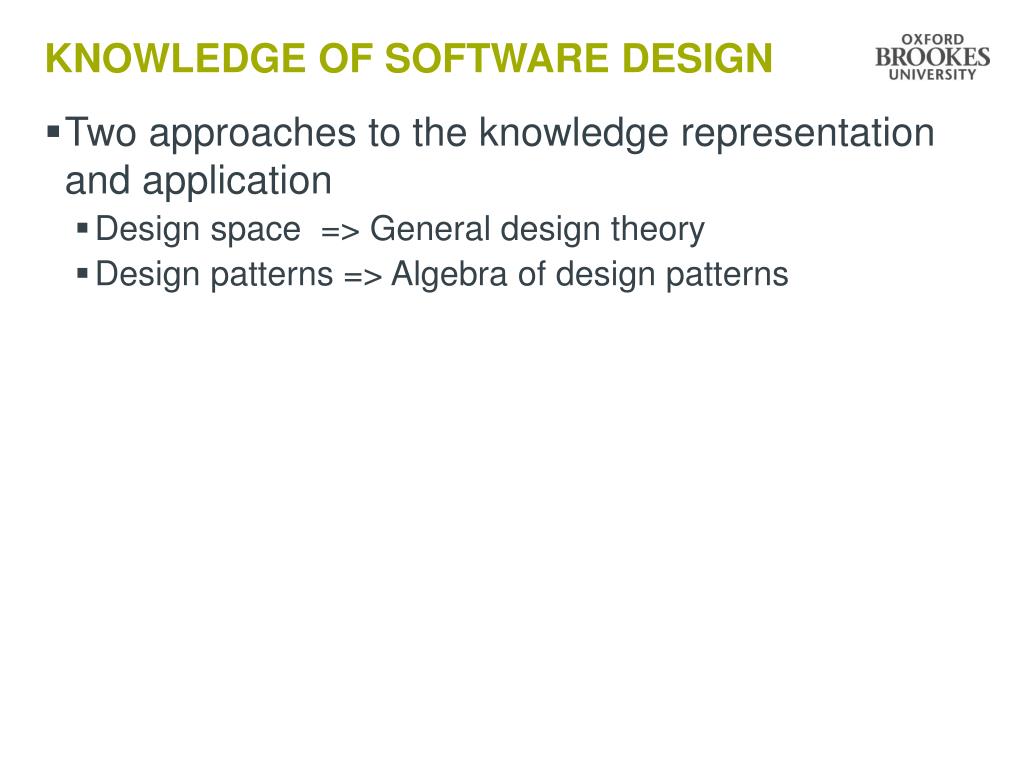 KNOWLEDGE OF SOFTWARE DESIGN

OXFORD
BROOKES
UNIVERSITY

▪ Two approaches to the knowledge representation and application
▪ Design space => General design theory
▪ Design patterns => Algebra of design patterns